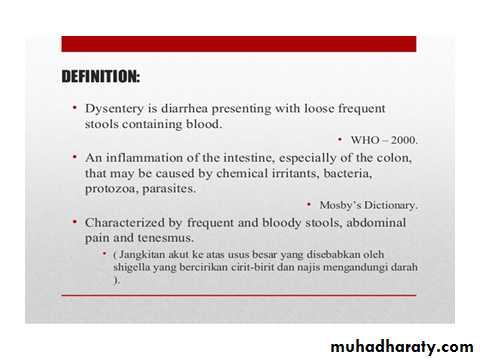 DEFINITION:

• Dysentery is diarrhea presenting with loose frequent stools containing blood.

• WHO – 2000.

• An inflammation of the intestine, especially of the colon, that may be caused by chemical irritants, bacteria, protozoa, parasites.

• Mosby's Dictionary.

• Characterized by frequent and bloody stools, abdominal pain and tenesmus.

• ( Jangkitan akut ke atas usus besar yang disebabkan oleh shigella yang bercirikan cirit-birit dan najis mengandungi darah ).

muhadharaty.com